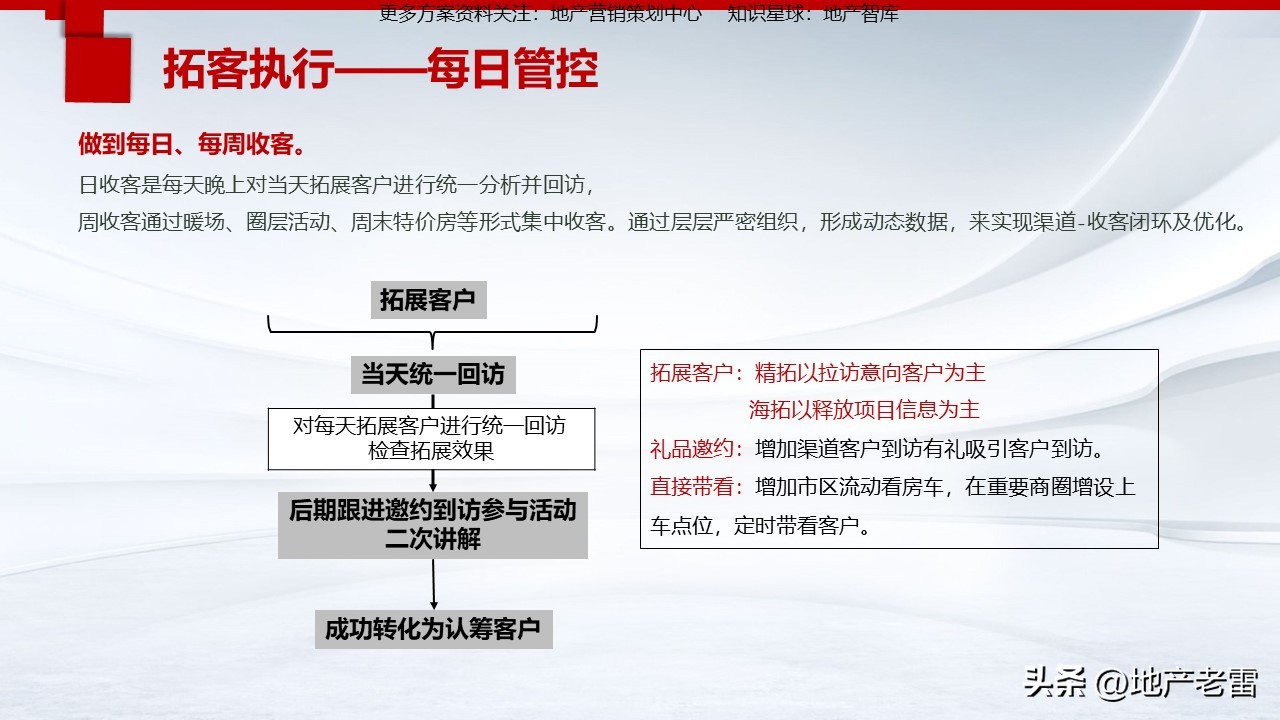 更多方案资料关注：地产营销策划中心　知识星球：地产智库

拓客执行——每日管控

做到每日、每周收客。

日收客是每天晚上对当天拓展客户进行统一分析并回访，

周收客通过暖场、圈层活动、周末特价房等形式集中收客。通过层层严密组织，形成动态数据，来实现渠道-收客闭环及优化。

拓展客户

当天统一回访

对每天拓展客户进行统一回访
检查拓展效果

后期跟进邀约到访参与活动
二次讲解

成功转化为认筹客户

拓展客户：精拓以拉访意向客户为主
海拓以释放项目信息为主

礼品邀约：增加渠道客户到访有礼吸引客户到访。

直接带看：增加市区流动看房车，在重要商圈增设上车点位，定时带看客户。

头条 @地产老雷